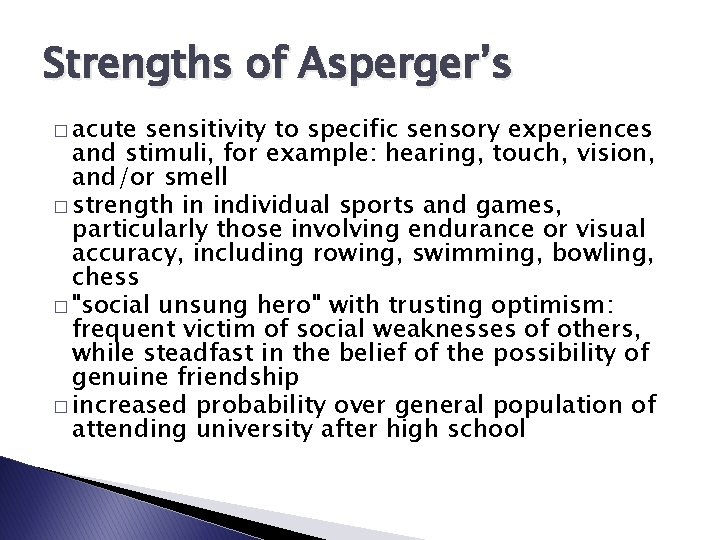 Strengths of Asperger's

□ acute sensitivity to specific sensory experiences and stimuli, for example: hearing, touch, vision, and/or smell

□ strength in individual sports and games, particularly those involving endurance or visual accuracy, including rowing, swimming, bowling, chess

□ "social unsung hero" with trusting optimism: frequent victim of social weaknesses of others, while steadfast in the belief of the possibility of genuine friendship

□ increased probability over general population of attending university after high school